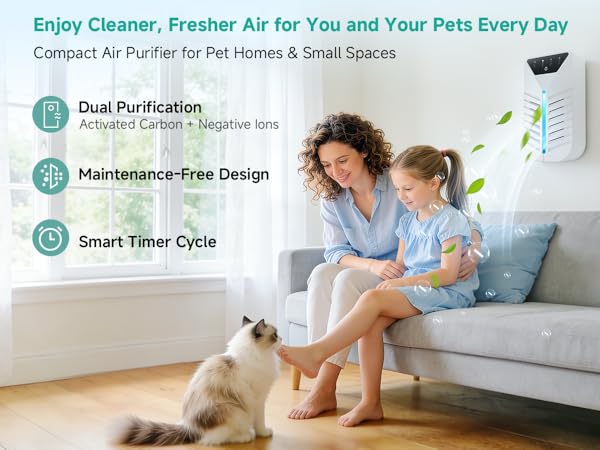 Enjoy Cleaner, Fresher Air for You and Your Pets Every Day

Compact Air Purifier for Pet Homes & Small Spaces

Dual Purification
Activated Carbon + Negative Ions

Maintenance-Free Design

Smart Timer Cycle